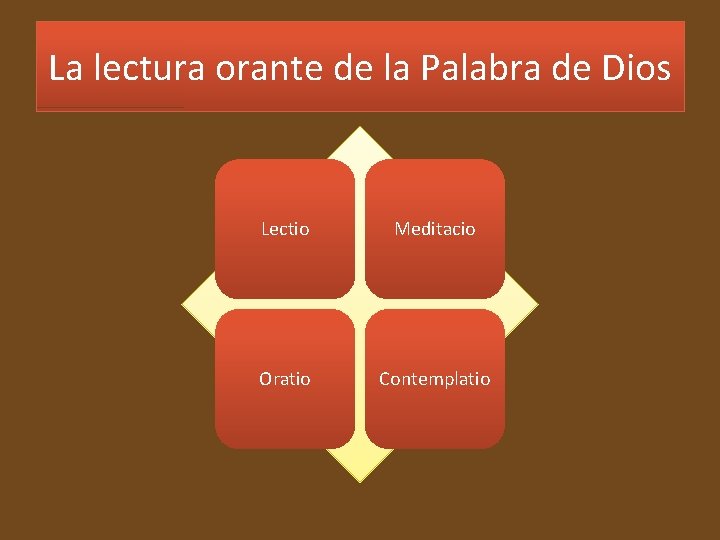 La lectura orante de la Palabra de Dios

Lectio

Meditacio

Oratio

Contemplatio